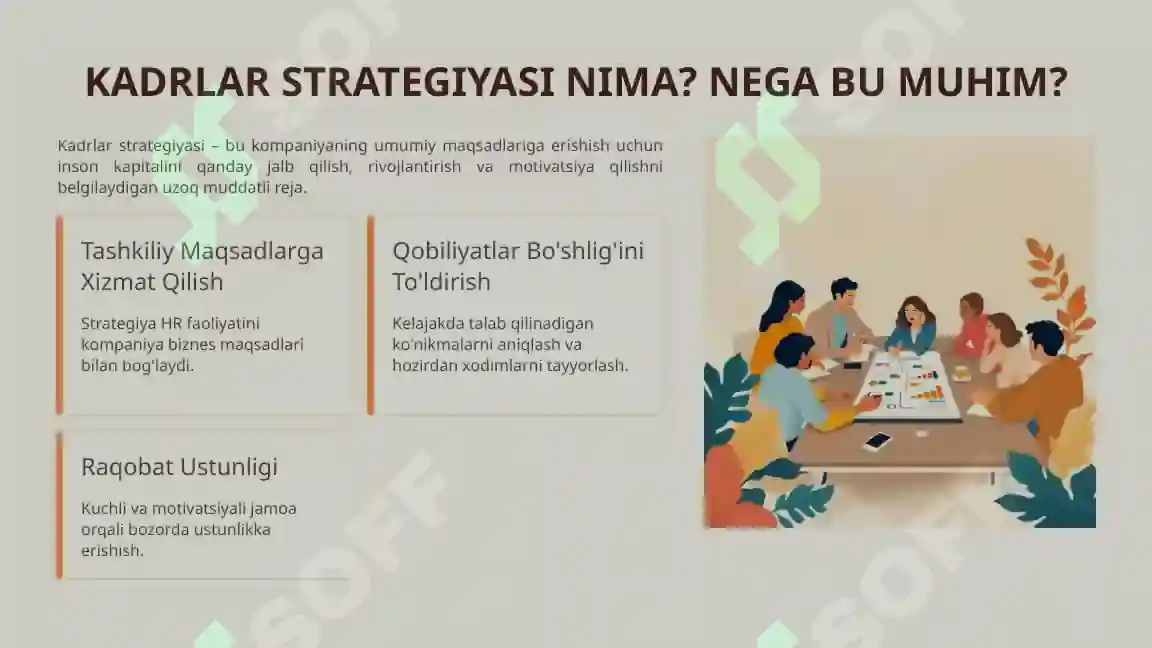 KADRLAR STRATEGIYASI NIMA? NEGA BU MUHIM?

Kadrlar strategiyasi – bu kompaniyaning umumiy maqsadlariga erishish uchun inson kapitalini qanday jalb qilish, rivojlantirish va motivatsiya qilishni belgilaydigan uzoq muddatli reja.

Tashkiliy Maqsadlarga Xizmat Qilish

Strategiya HR faoliyatini kompaniya biznes maqsadlari bilan bog'laydi.

Qobiliyatlar Bo'shlig'ini To'ldirish

Kelajakda talab qilinadigan ko'nikmalarni aniqlash va hozirdan xodimlarni tayyorlash.

Raqobat Ustunligi

Kuchli va motivatsiyali jamoa orqali bozorda ustunlikka erishish.

SOFF